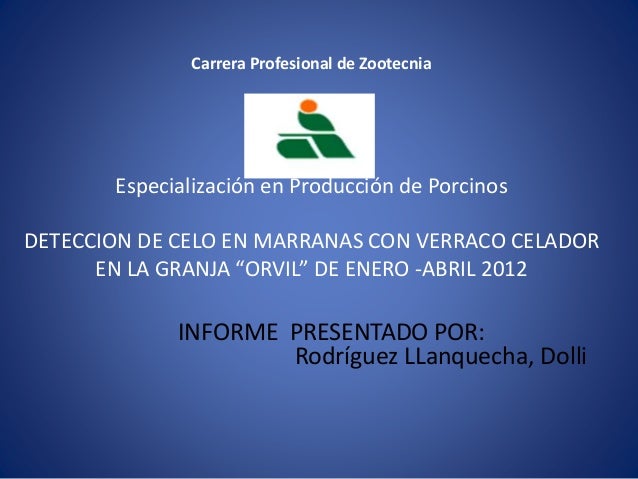 Carrera Profesional de Zootecnia

Especialización en Producción de Porcinos

DETECCION DE CELO EN MARRANAS CON VERRACO CELADOR EN LA GRANJA “ORVIL” DE ENERO -ABRIL 2012

INFORME PRESENTADO POR:
Rodríguez LLanquecha, Dolli